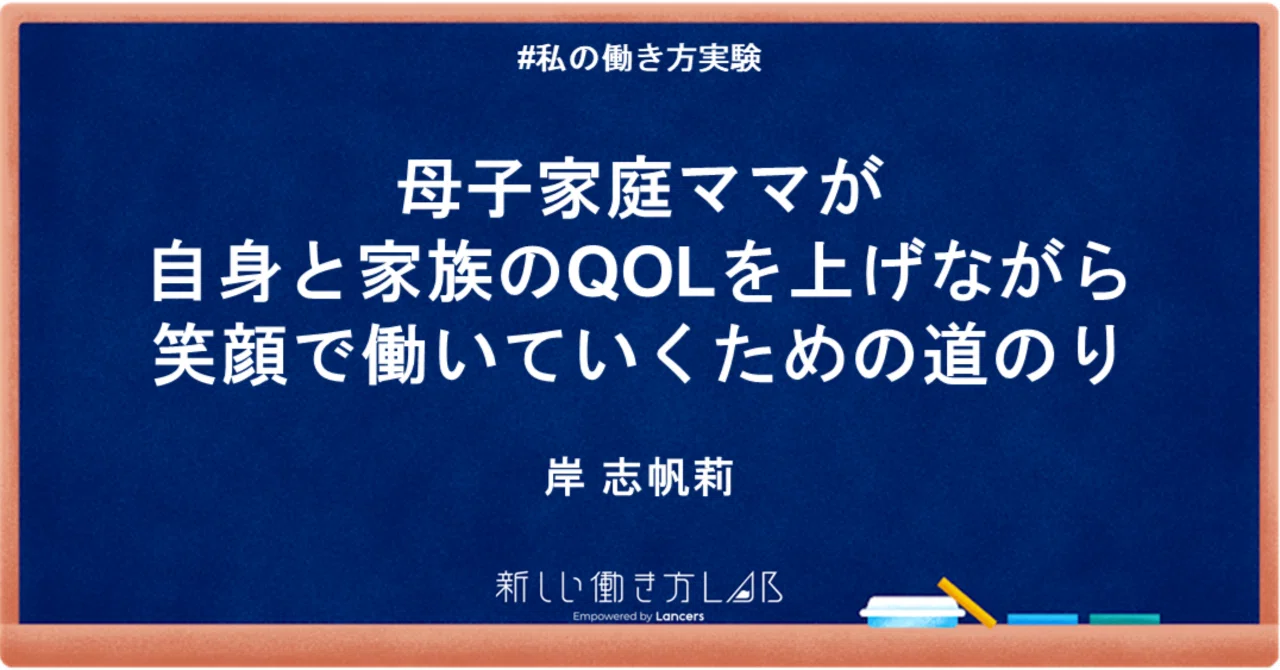 #私の働き方実験

母子家庭ママが
自身と家族のQOLを上げながら
笑顔で働いていくための道のり

岸 志帆莉

新しい働き方LAB
Empowered by Lancers